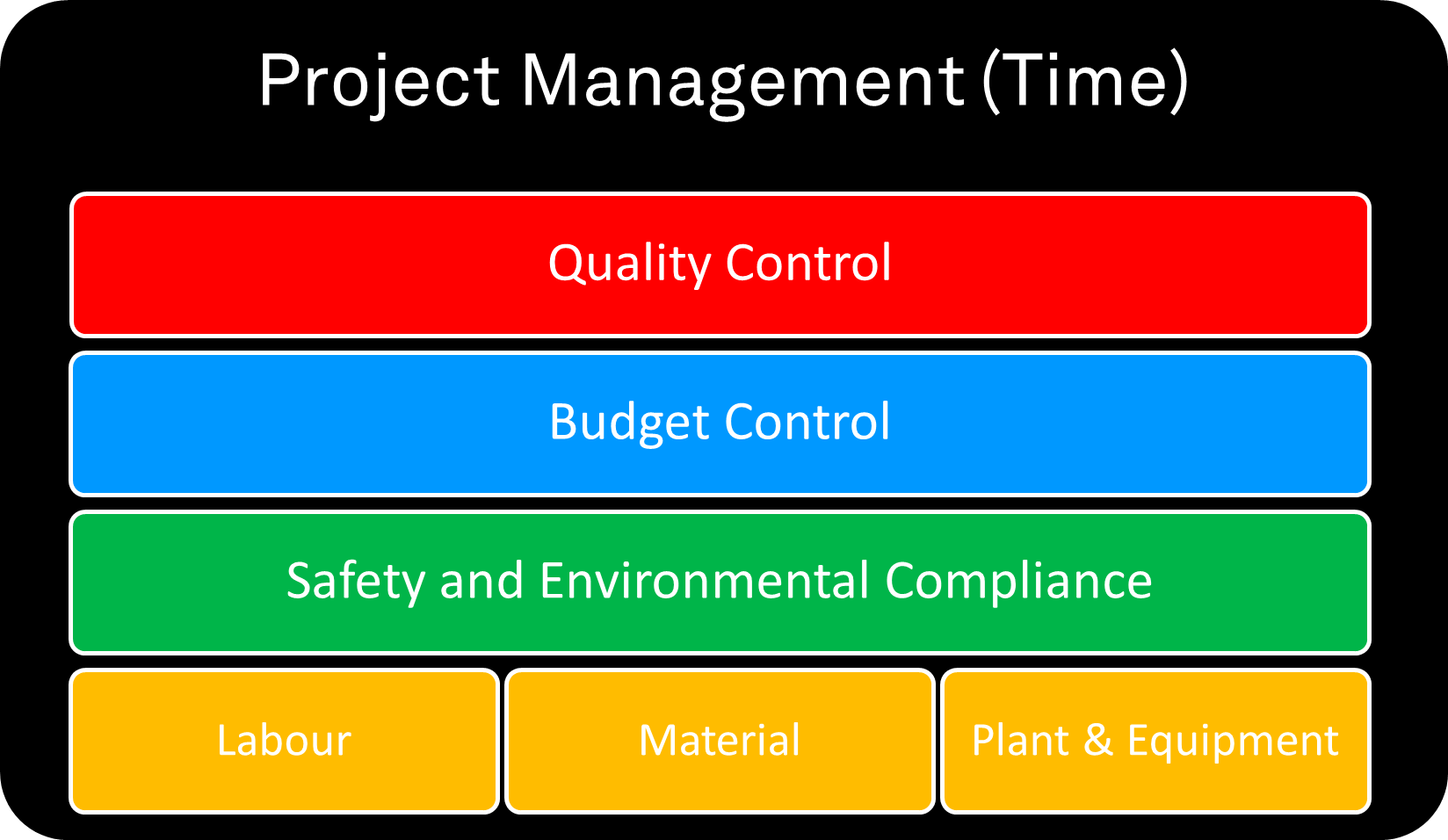 Project Management (Time)

Quality Control

Budget Control

Safety and Environmental Compliance

Labour

Material

Plant & Equipment